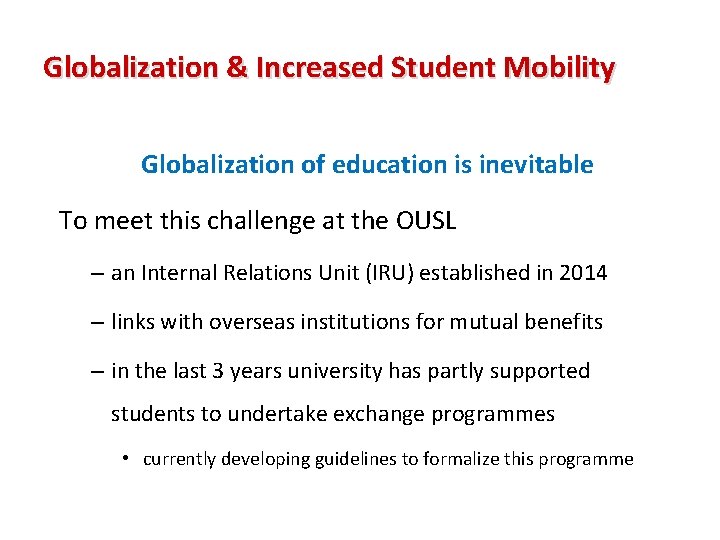 Globalization & Increased Student Mobility

Globalization of education is inevitable

To meet this challenge at the OUSL

– an Internal Relations Unit (IRU) established in 2014

– links with overseas institutions for mutual benefits

– in the last 3 years university has partly supported students to undertake exchange programmes

• currently developing guidelines to formalize this programme